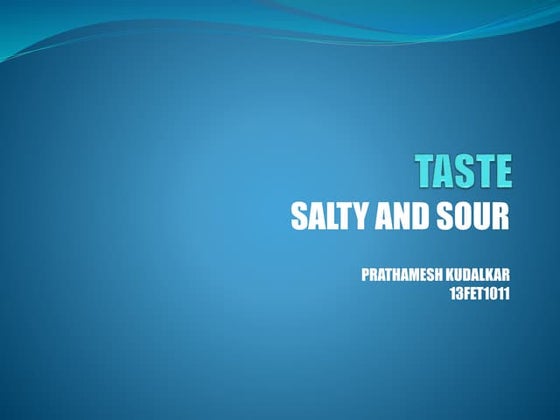 TASTE
SALTY AND SOUR

PRATHAMESH KUDALKAR
13FET1011